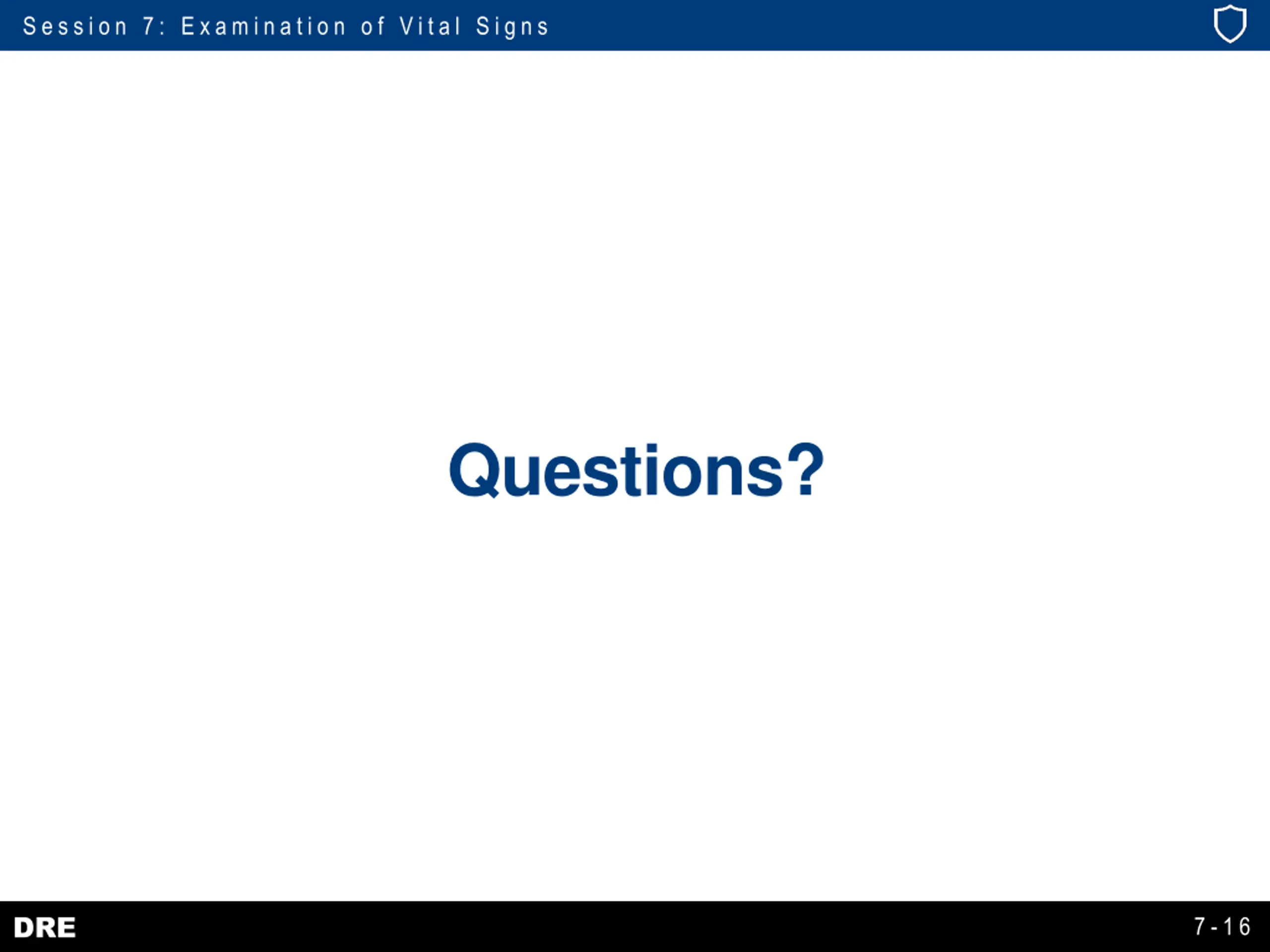 Session 7: Examination of Vital Signs

Questions?

DRE

7-16